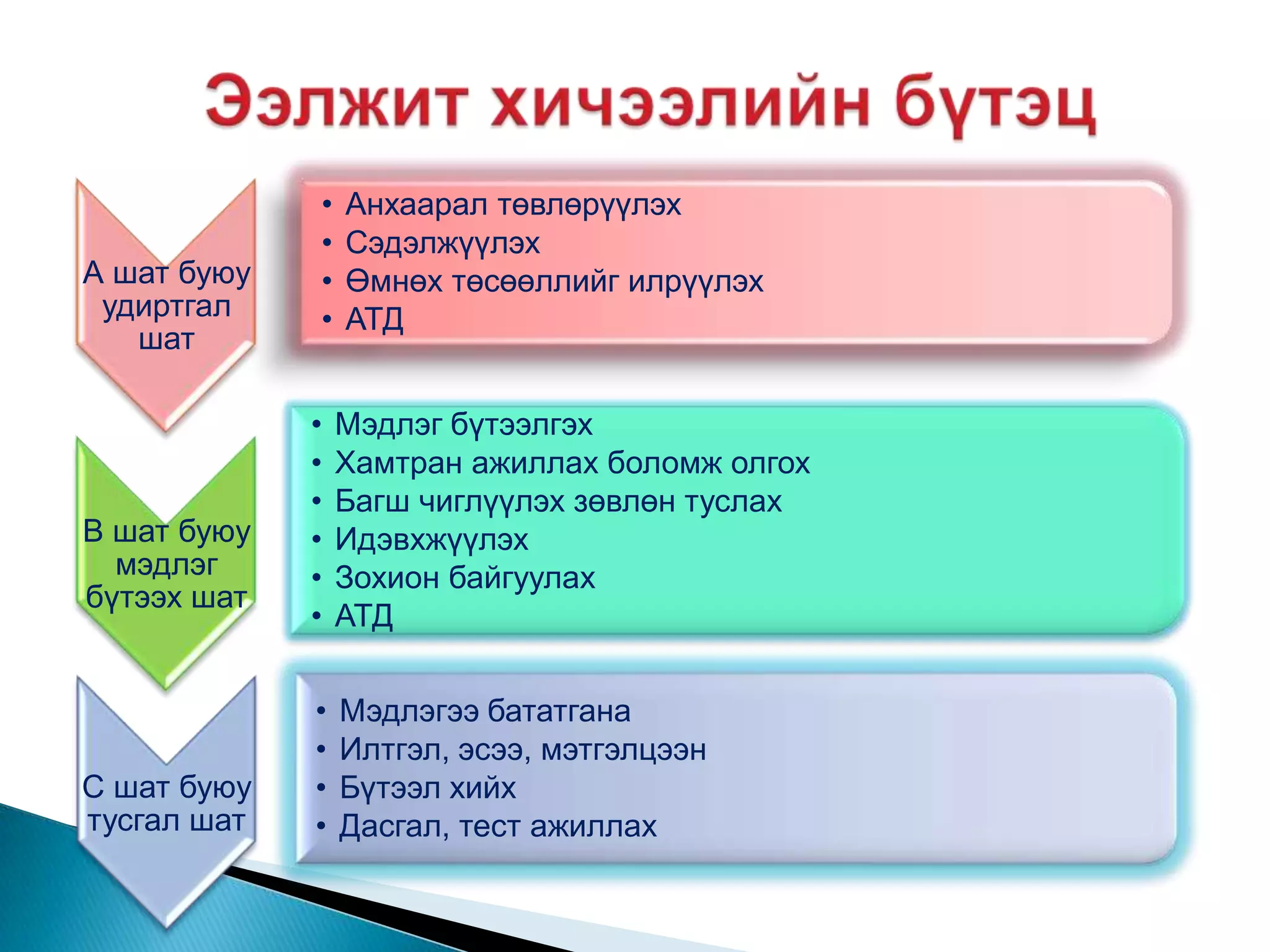 Ээлжит хичээлийн бүтэц

А шат буюу удиртгал шат

• Анхаарал төвлөрүүлэх
• Сэдэлжүүлэх
• Өмнөх төсөөллийг илрүүлэх
• АТД

В шат буюу мэдлэг бүтээх шат

• Мэдлэг бүтээлгэх
• Хамтран ажиллах боломж олгох
• Багш чиглүүлэх зөвлөн туслах
• Идэвхжүүлэх
• Зохион байгуулах
• АТД

С шат буюу тусгал шат

• Мэдлэгээ бататгана
• Илтгэл, эсээ, мэтгэлцээн
• Бүтээл хийх
• Дасгал, тест ажиллах